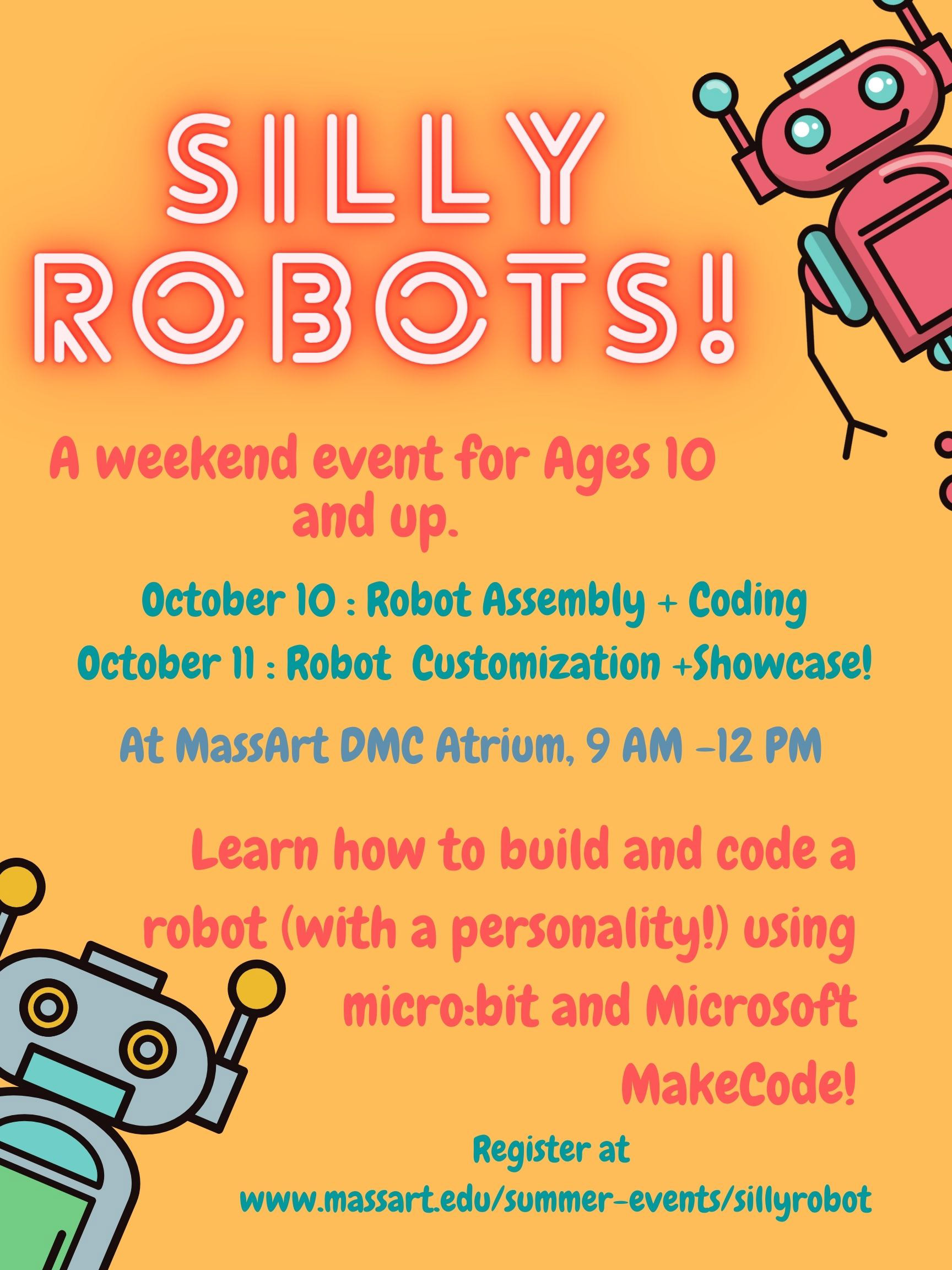 SILLY ROBOTS!

A weekend event for Ages 10 and up.

October 10 : Robot Assembly + Coding
October 11 : Robot Customization +Showcase!

At MassArt DMC Atrium, 9 AM -12 PM

Learn how to build and code a robot (with a personality!) using micro:bit and Microsoft MakeCode!

Register at
www.massart.edu/summer-events/sillyrobot